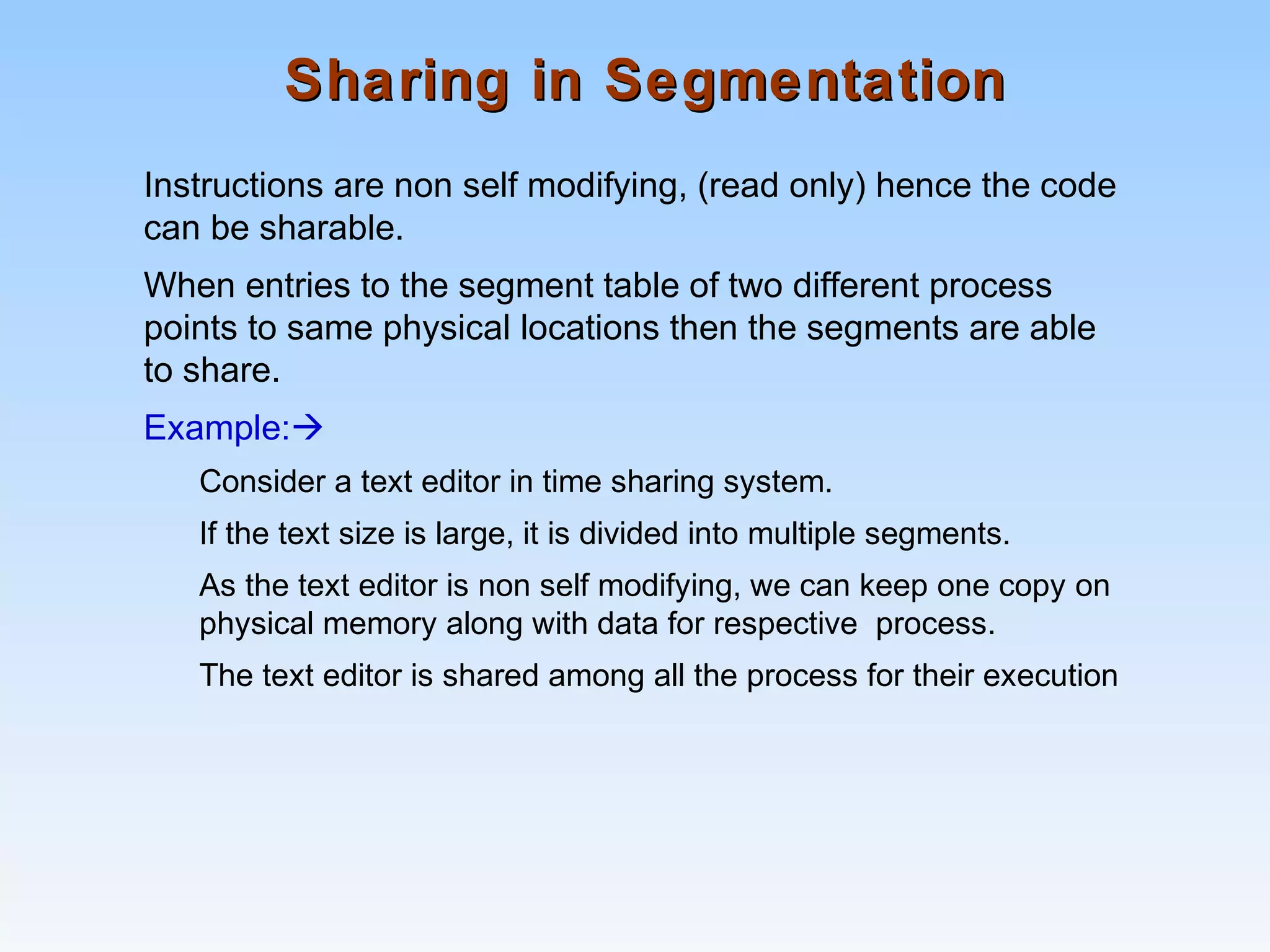 Sharing in Segmentation

Instructions are non self modifying, (read only) hence the code can be sharable.

When entries to the segment table of two different process points to same physical locations then the segments are able to share.

Example:→

Consider a text editor in time sharing system.

If the text size is large, it is divided into multiple segments.

As the text editor is non self modifying, we can keep one copy on physical memory along with data for respective process.

The text editor is shared among all the process for their execution